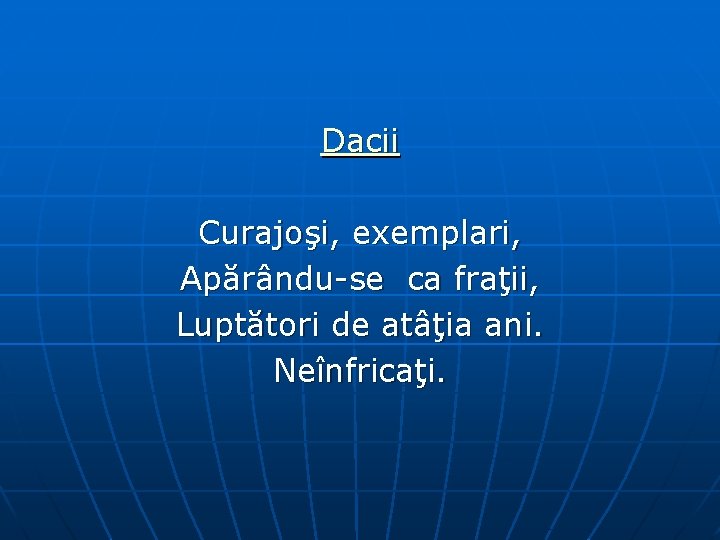 Dacii

Curajoşi, exemplari,
Apărându-se ca fraţii,
Luptători de atâţia ani.
Neînfricaţi.